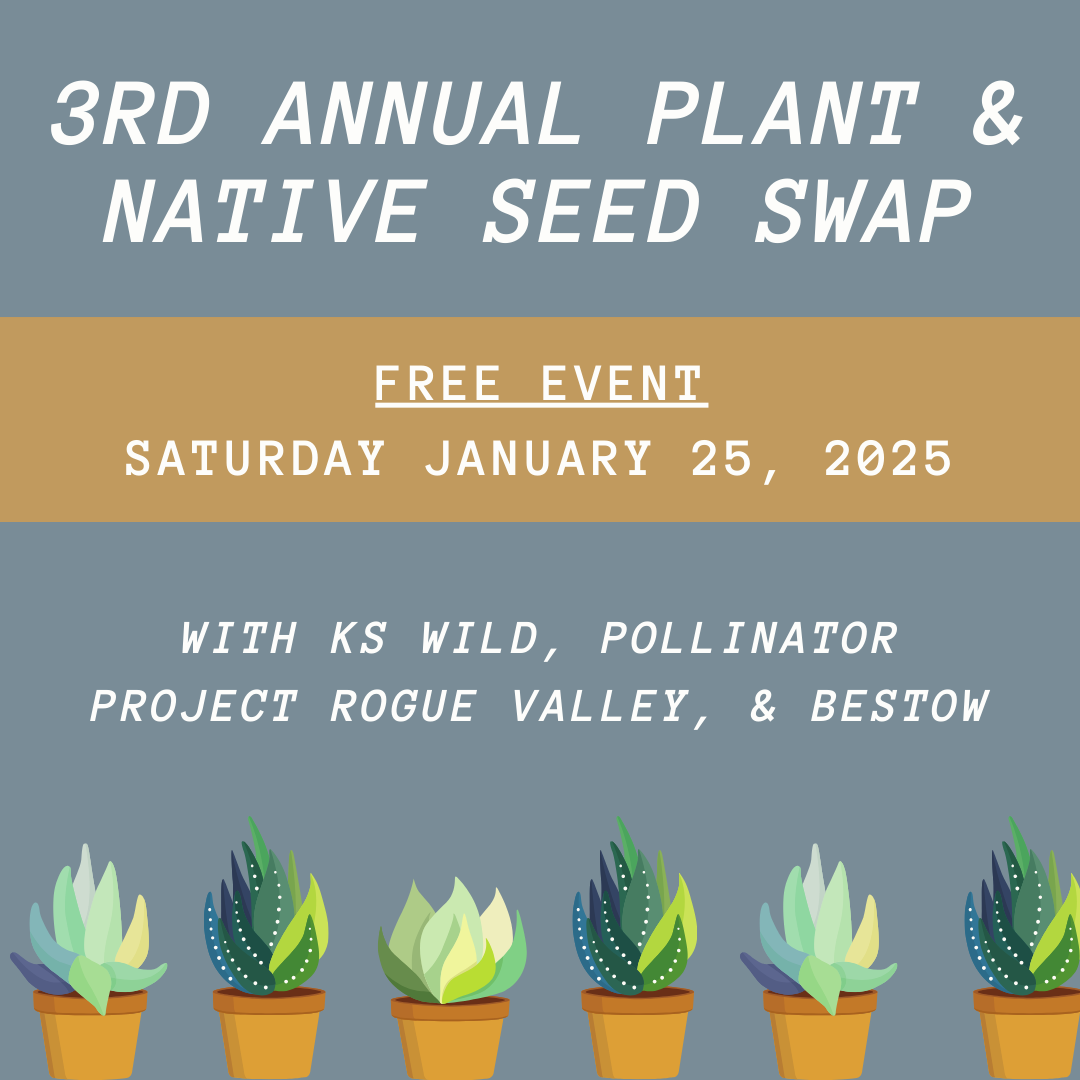 3RD ANNUAL PLANT & NATIVE SEED SWAP

FREE EVENT

SATURDAY JANUARY 25, 2025

WITH KS WILD, POLLINATOR PROJECT ROGUE VALLEY, & BESTOW